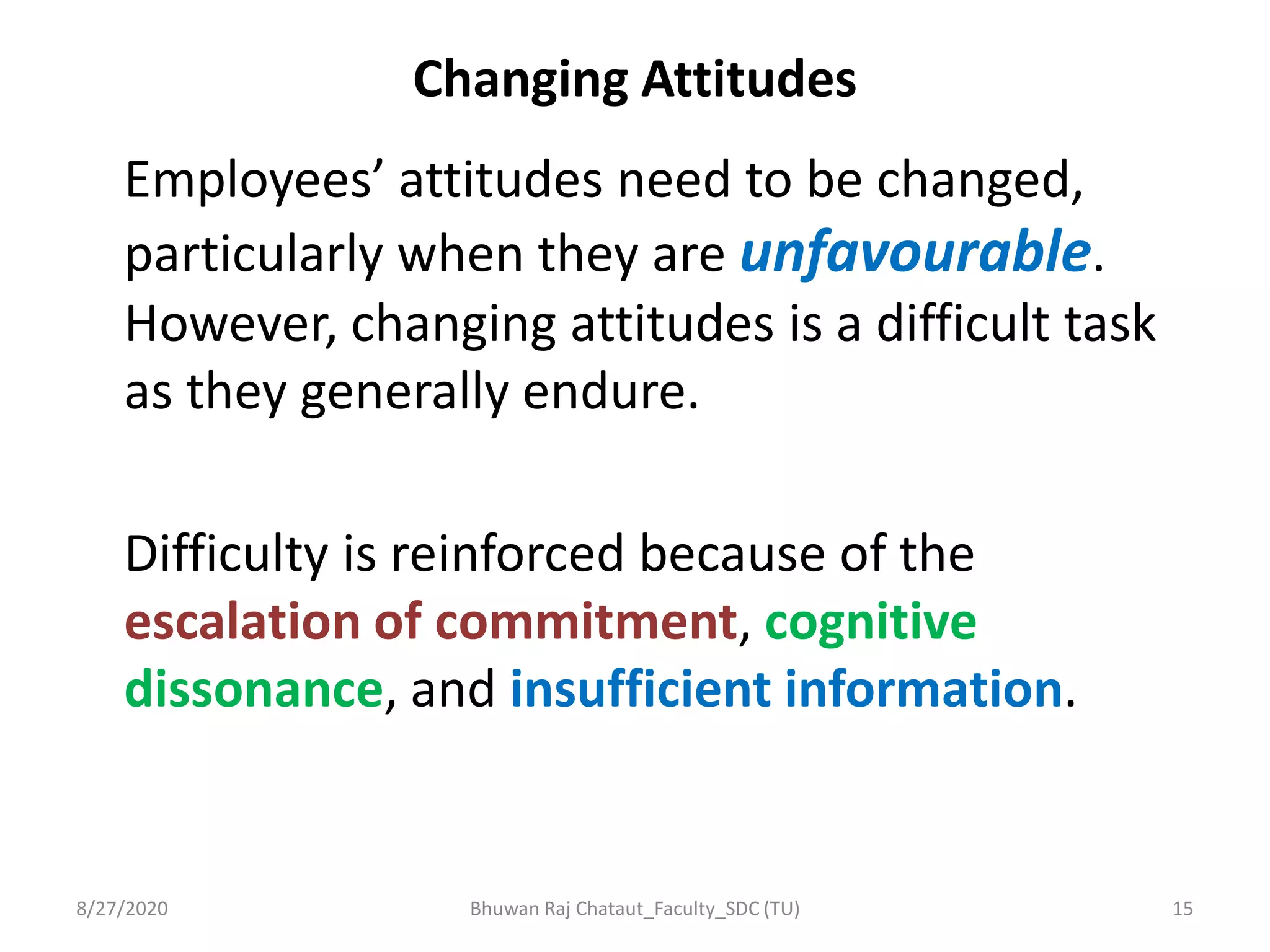 Changing Attitudes

Employees’ attitudes need to be changed, particularly when they are unfavourable. However, changing attitudes is a difficult task as they generally endure.

Difficulty is reinforced because of the escalation of commitment, cognitive dissonance, and insufficient information.

8/27/2020

Bhuwan Raj Chataut_Faculty_SDC (TU)

15